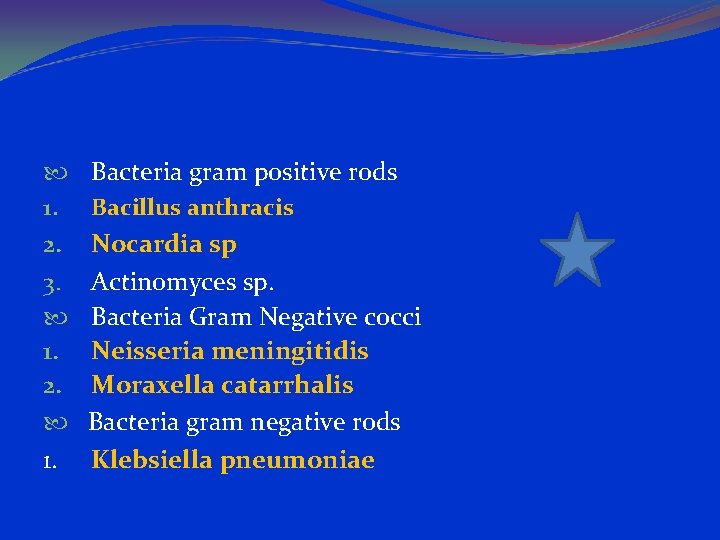 Bacteria gram positive rods
1. Bacillus anthracis
2. Nocardia sp
3. Actinomyces sp.
Bacteria Gram Negative cocci
1. Neisseria meningitidis
2. Moraxella catarrhalis
Bacteria gram negative rods
1. Klebsiella pneumoniae